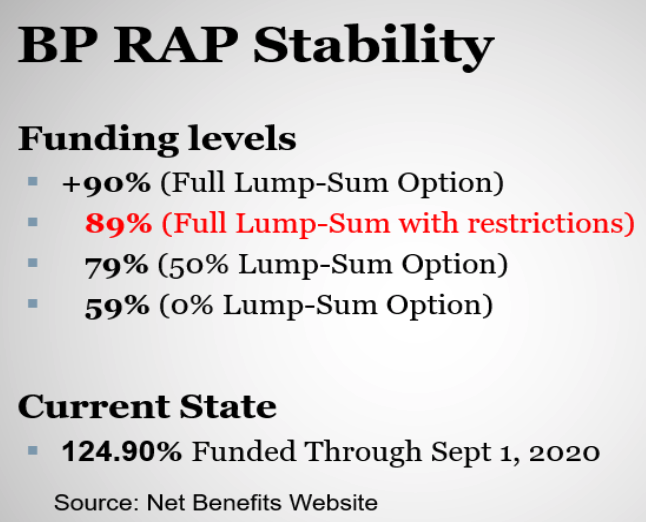 BP RAP Stability

Funding levels

- +90% (Full Lump-Sum Option)
- 89% (Full Lump-Sum with restrictions)
- 79% (50% Lump-Sum Option)
- 59% (0% Lump-Sum Option)

Current State

- 124.90% Funded Through Sept 1, 2020

Source: Net Benefits Website